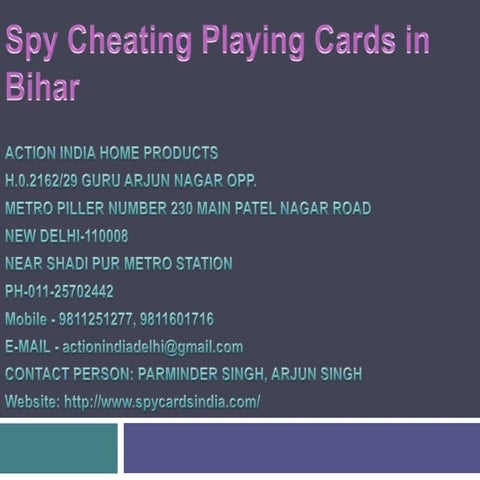 Spy Cheating Playing Cards in Bihar

ACTION INDIA HOME PRODUCTS
H.0.2162/29 GURU ARJUN NAGAR OPP.
METRO PILLER NUMBER 230 MAIN PATEL NAGAR ROAD
NEW DELHI-110008
NEAR SHADI PUR METRO STATION
PH-011-25702442
Mobile - 9811251277, 9811601716
E-MAIL - actionindiadelhi@gmail.com
CONTACT PERSON: PARMINDER SINGH, ARJUN SINGH
Website: http://www.spycardsindia.com/